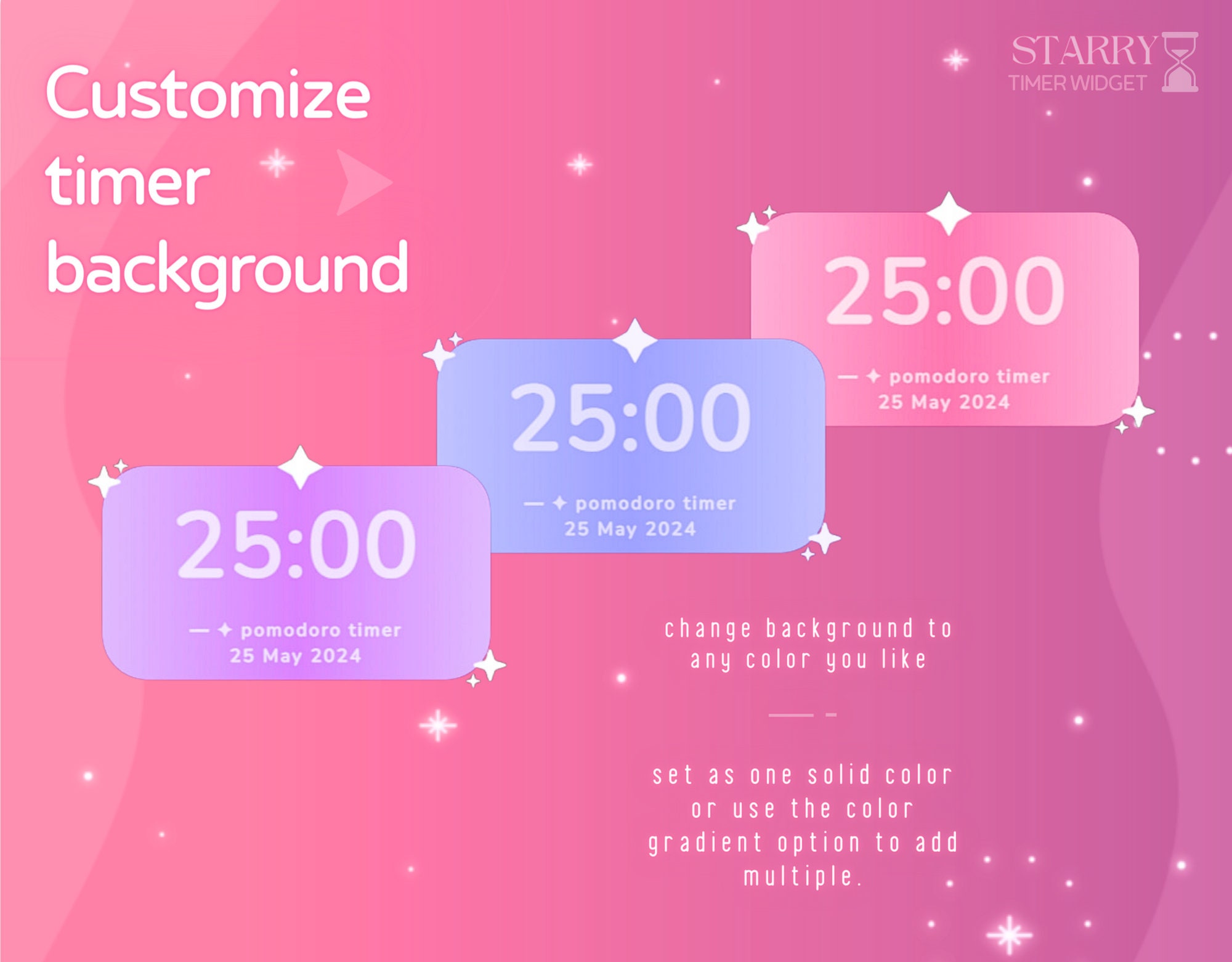 Customize timer background

STARRY
TIMER WIDGET

25:00
— ✦ pomodoro timer
25 May 2024

25:00
— ✦ pomodoro timer
25 May 2024

25:00
— ✦ pomodoro timer
25 May 2024

change background to any color you like

set as one solid color or use the color gradient option to add multiple.